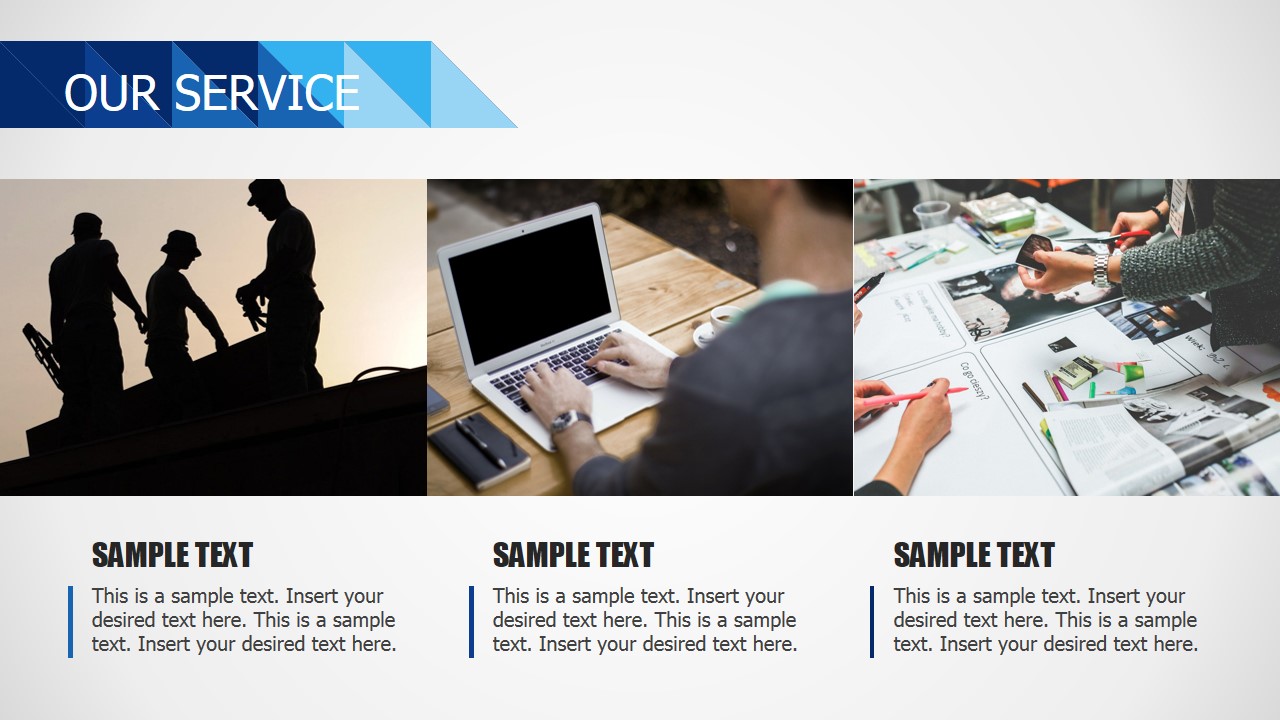 OUR SERVICE

SAMPLE TEXT

This is a sample text. Insert your desired text here. This is a sample text. Insert your desired text here.

SAMPLE TEXT

This is a sample text. Insert your desired text here. This is a sample text. Insert your desired text here.

SAMPLE TEXT

This is a sample text. Insert your desired text here. This is a sample text. Insert your desired text here.